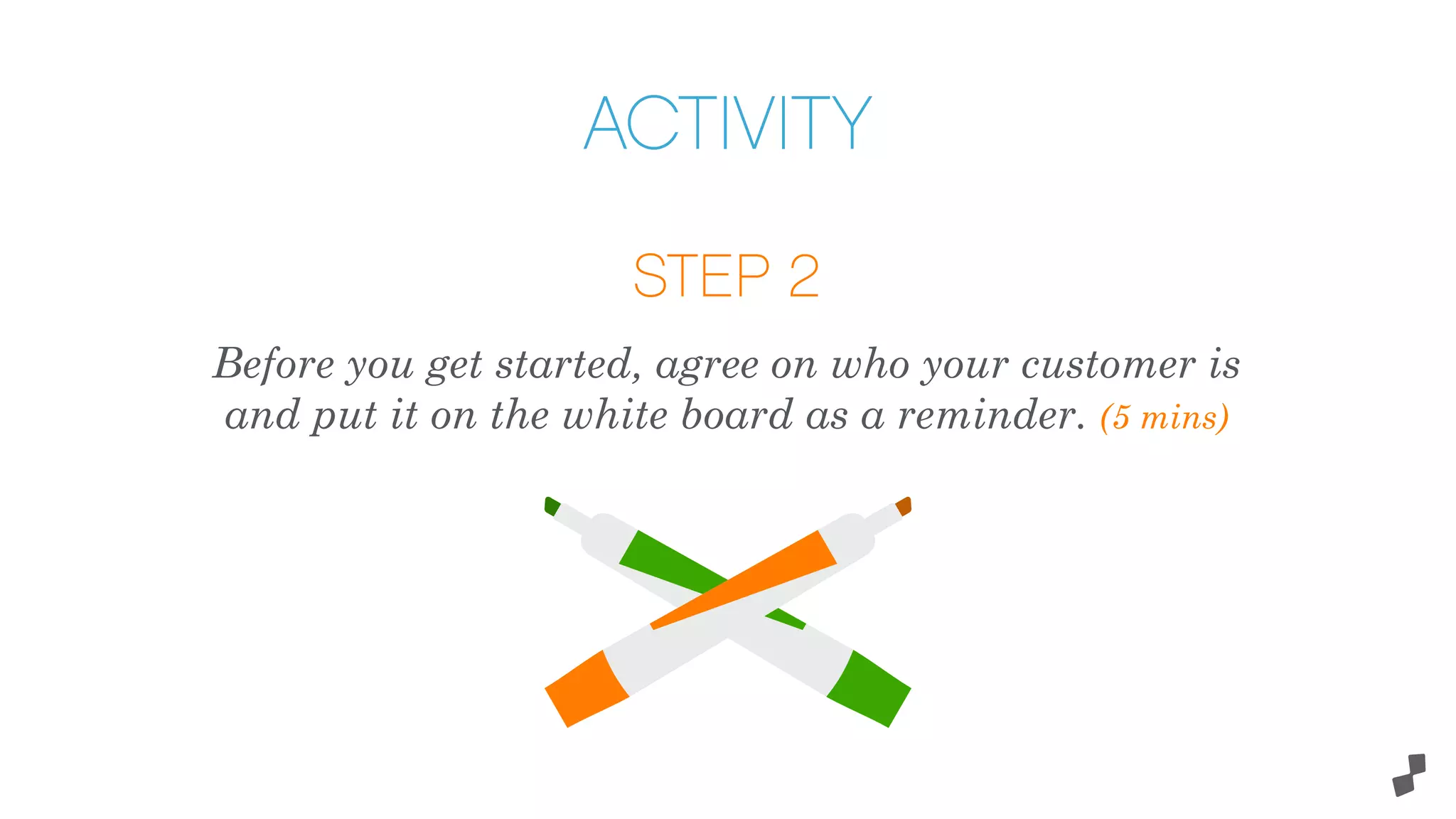 ACTIVITY

STEP 2

Before you get started, agree on who your customer is and put it on the white board as a reminder. (5 mins)